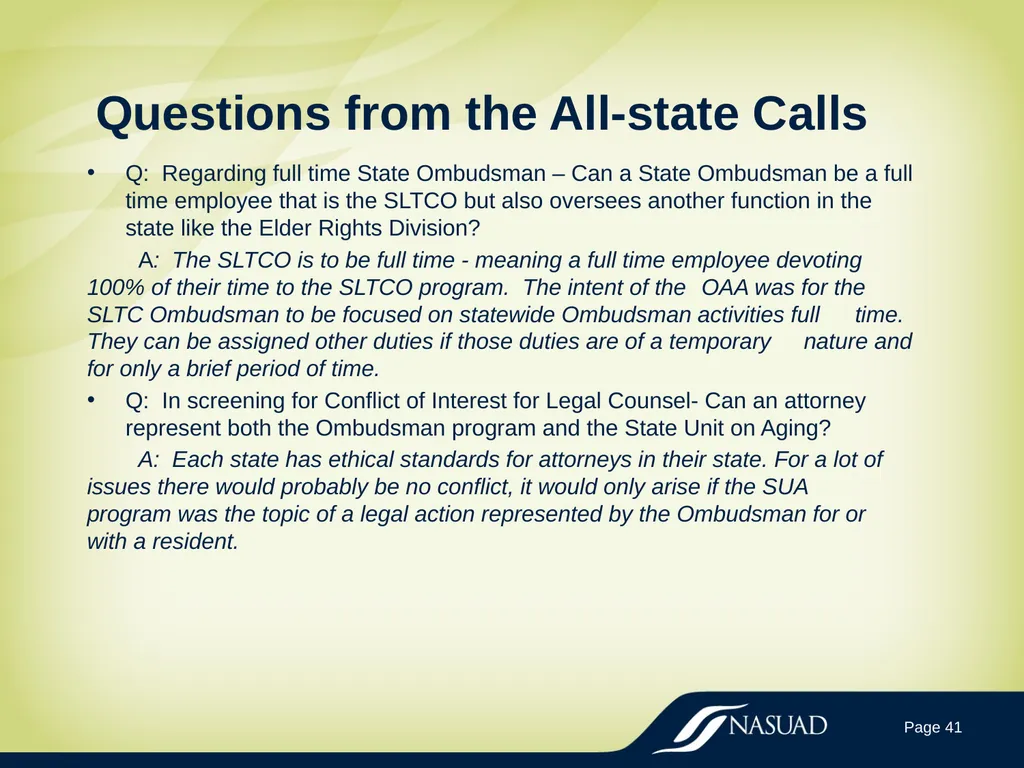 Questions from the All-state Calls

• Q: Regarding full time State Ombudsman – Can a State Ombudsman be a full time employee that is the SLTCO but also oversees another function in the state like the Elder Rights Division?

A: The SLTCO is to be full time - meaning a full time employee devoting 100% of their time to the SLTCO program. The intent of the OAA was for the SLTC Ombudsman to be focused on statewide Ombudsman activities full time. They can be assigned other duties if those duties are of a temporary nature and for only a brief period of time.

• Q: In screening for Conflict of Interest for Legal Counsel- Can an attorney represent both the Ombudsman program and the State Unit on Aging?

A: Each state has ethical standards for attorneys in their state. For a lot of issues there would probably be no conflict, it would only arise if the SUA program was the topic of a legal action represented by the Ombudsman for or with a resident.

NASUAD

Page 41